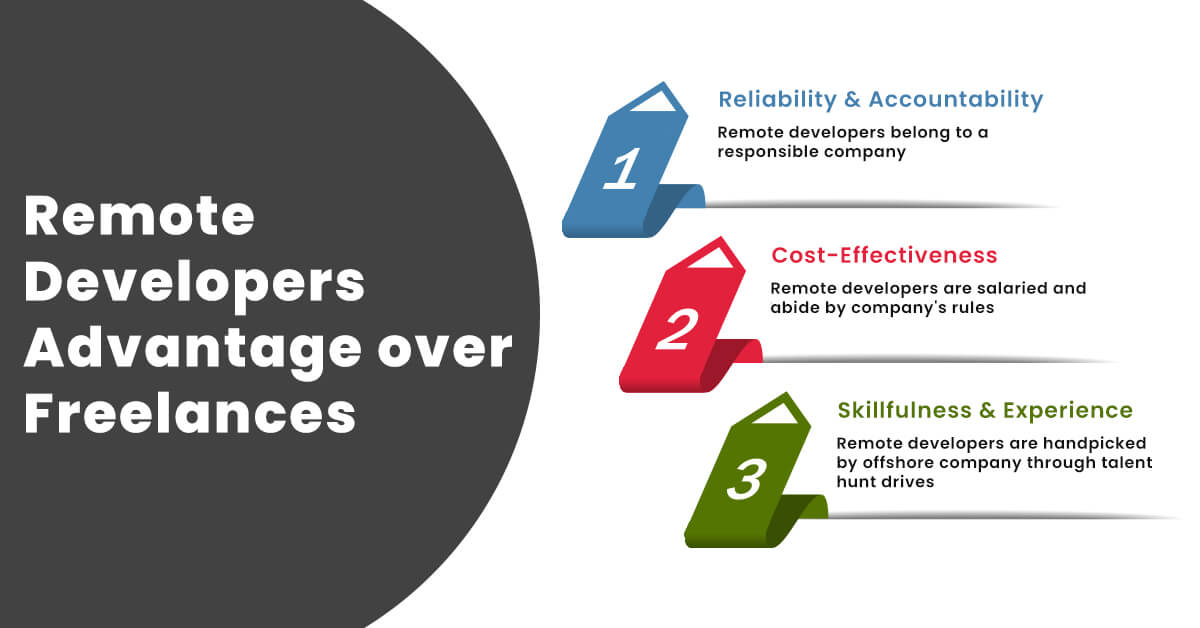 Remote Developers Advantage over Freelances

1

Reliability & Accountability

Remote developers belong to a responsible company

2

Cost-Effectiveness

Remote developers are salaried and abide by company's rules

3

Skillfulness & Experience

Remote developers are handpicked by offshore company through talent hunt drives